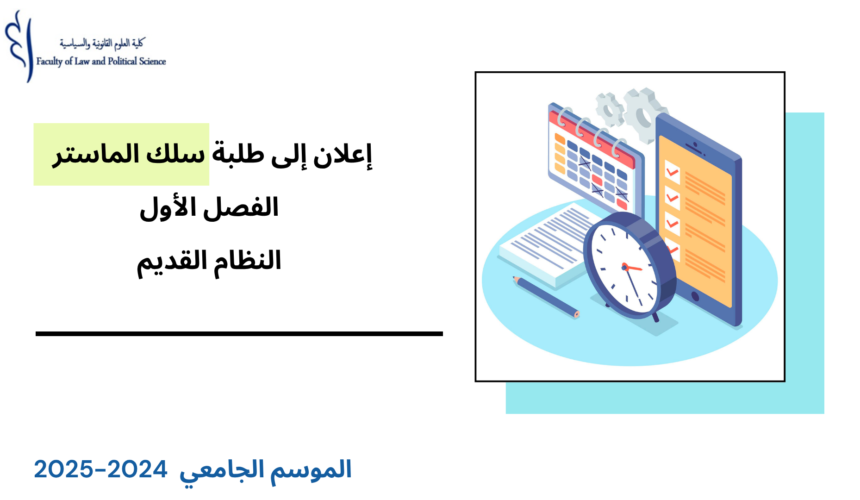 كلية العلوم القانونية والسياسية
Faculty of Law and Political Science

إعلان إلى طلبة سلك الماستر
الفصل الأول
النظام القديم

الموسم الجامعي 2024-2025